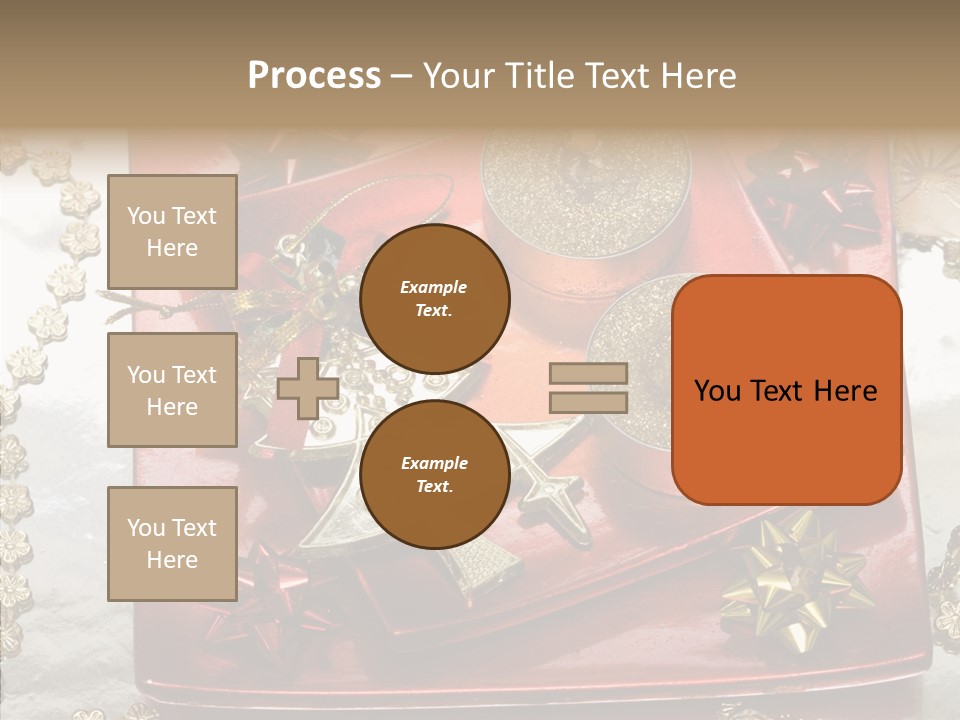 Process – Your Title Text Here

You Text Here

You Text Here

You Text Here

Example Text.

Example Text.

You Text Here